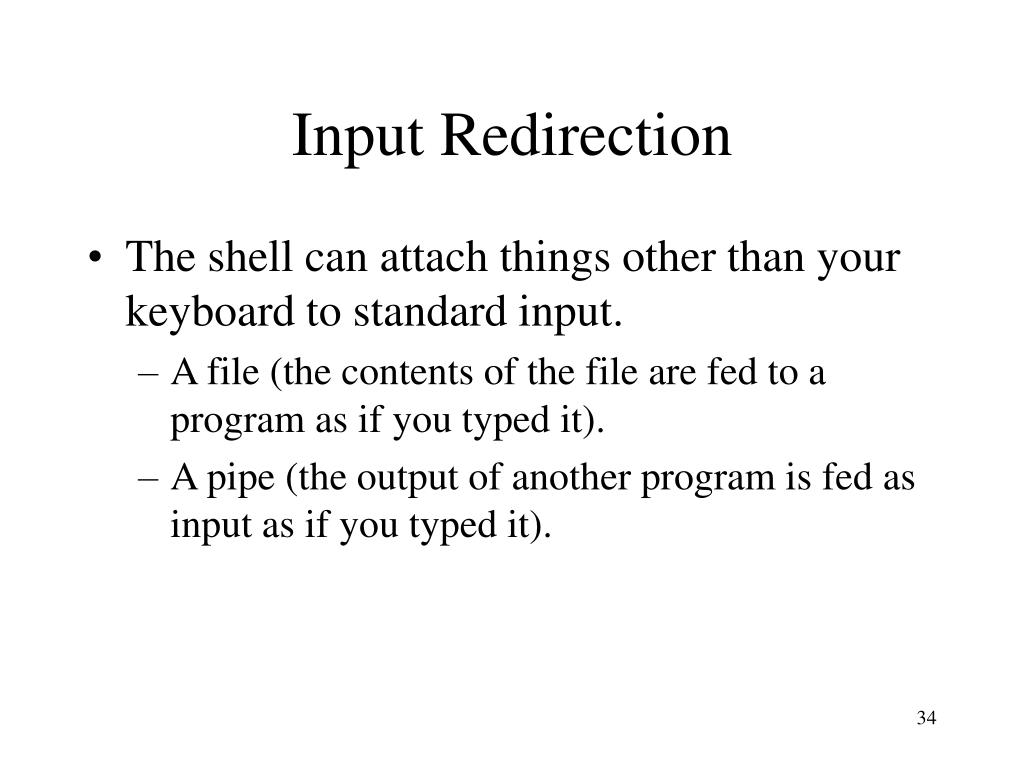 Input Redirection

• The shell can attach things other than your keyboard to standard input.
  – A file (the contents of the file are fed to a program as if you typed it).
  – A pipe (the output of another program is fed as input as if you typed it).

34